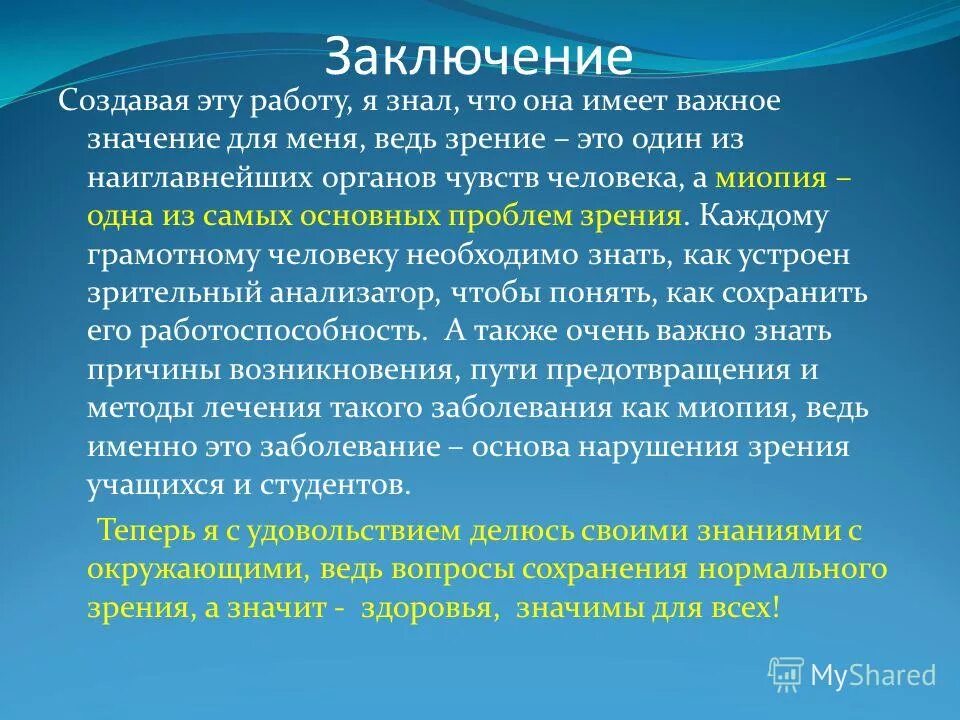 Заключение

Создавая эту работу, я знал, что она имеет важное значение для меня, ведь зрение – это один из наиглавнейших органов чувств человека, а миопия – одна из самых основных проблем зрения. Каждому грамотному человеку необходимо знать, как устроен зрительный анализатор, чтобы понять, как сохранить его работоспособность. А также очень важно знать причины возникновения, пути предотвращения и методы лечения такого заболевания как миопия, ведь именно это заболевание – основа нарушения зрения учащихся и студентов.

Теперь я с удовольствием делюсь своими знаниями с окружающими, ведь вопросы сохранения нормального зрения, а значит - здоровья, значимы для всех!

MyShared